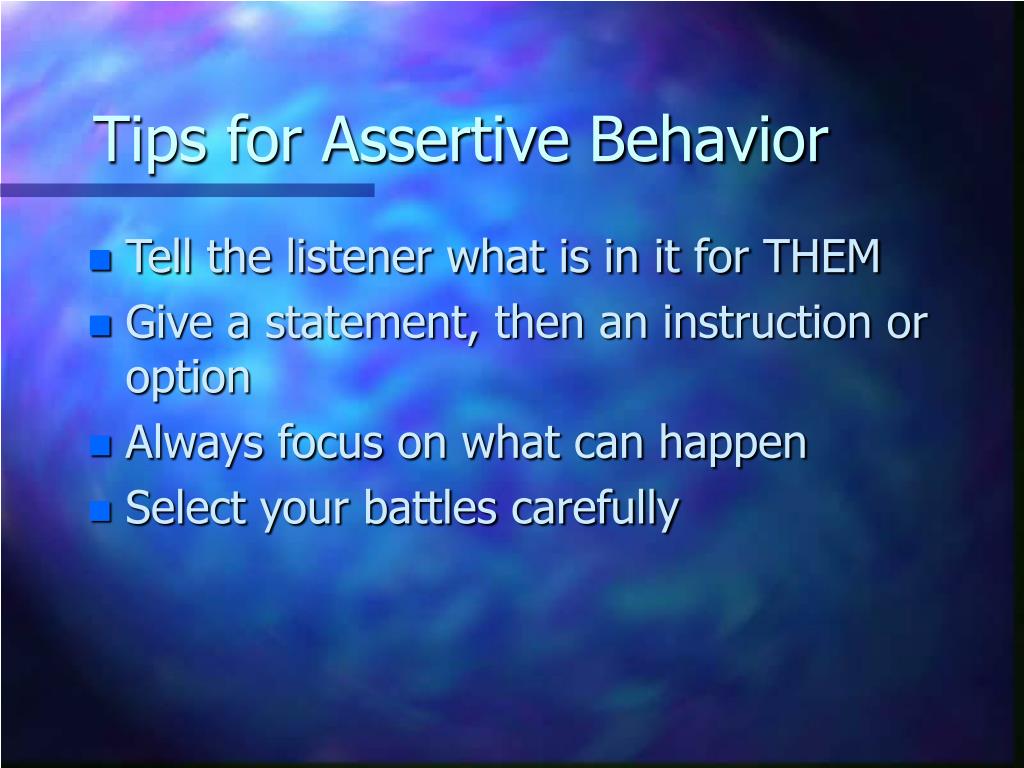 Tips for Assertive Behavior

- Tell the listener what is in it for THEM
- Give a statement, then an instruction or option
- Always focus on what can happen
- Select your battles carefully